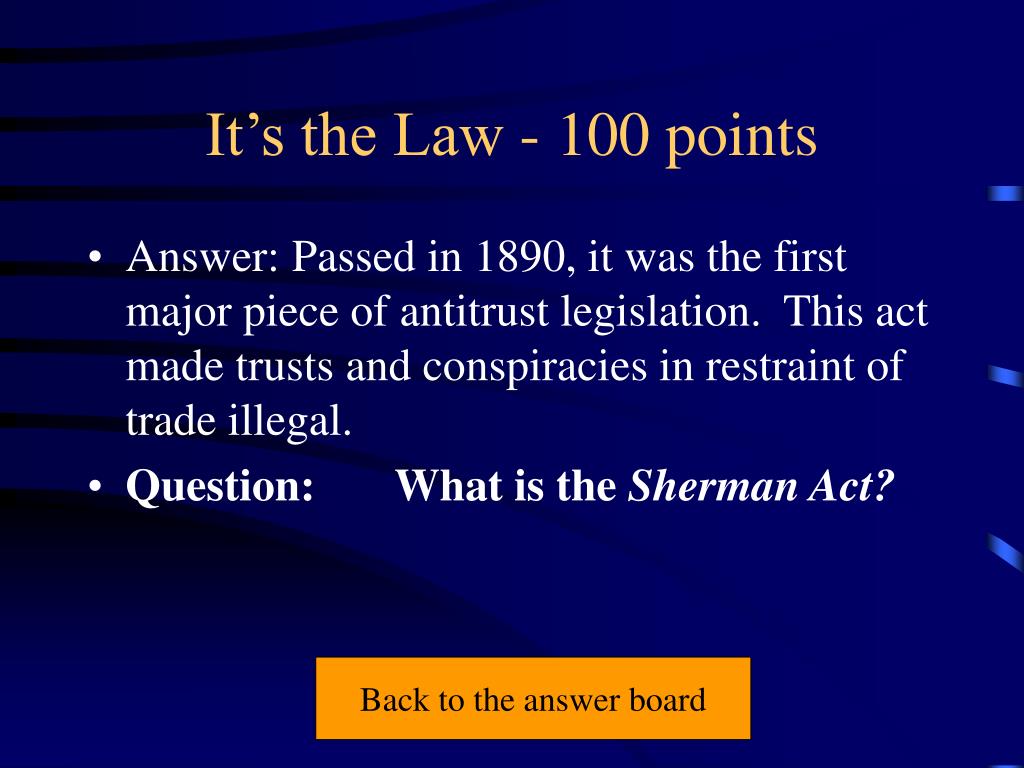 It’s the Law - 100 points

• Answer: Passed in 1890, it was the first major piece of antitrust legislation. This act made trusts and conspiracies in restraint of trade illegal.

• Question: What is the Sherman Act?

Back to the answer board